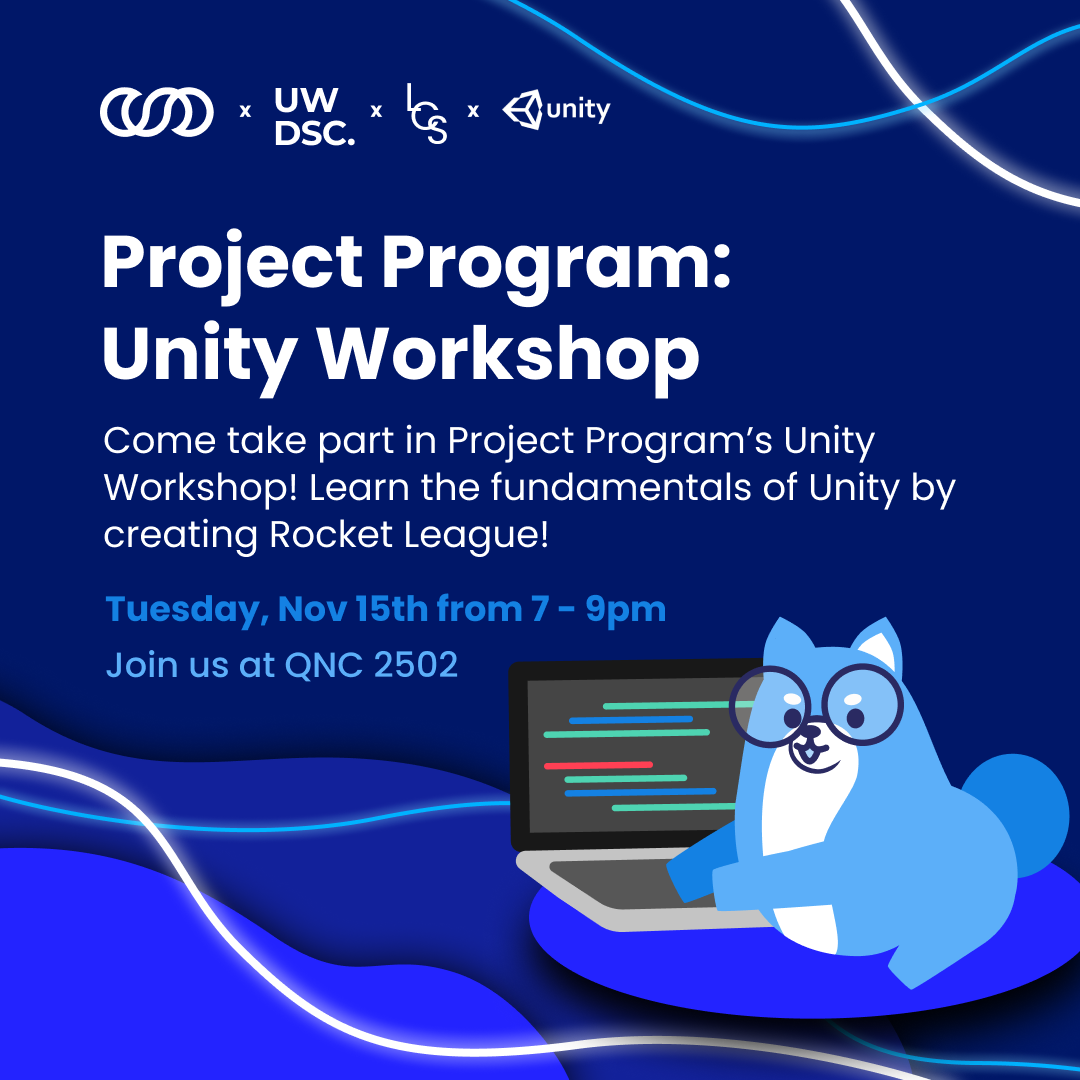 x UW DSC. x LCS x unity

Project Program: Unity Workshop

Come take part in Project Program's Unity Workshop! Learn the fundamentals of Unity by creating Rocket League!

Tuesday, Nov 15th from 7 - 9pm

Join us at QNC 2502